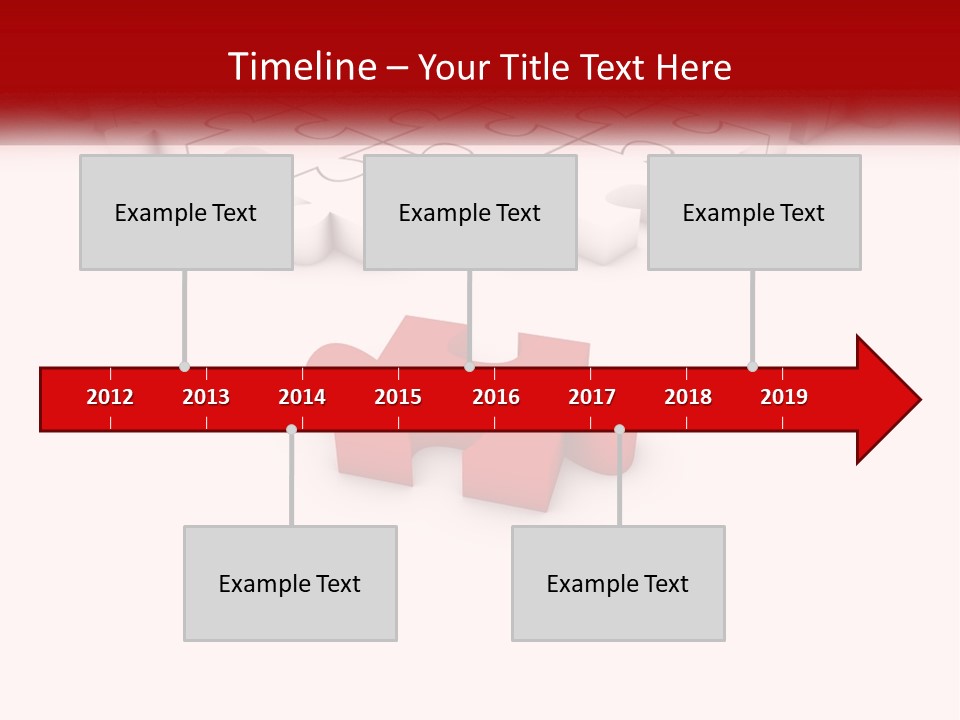 Timeline – Your Title Text Here

Example Text

Example Text

Example Text

2012 2013 2014 2015 2016 2017 2018 2019

Example Text

Example Text